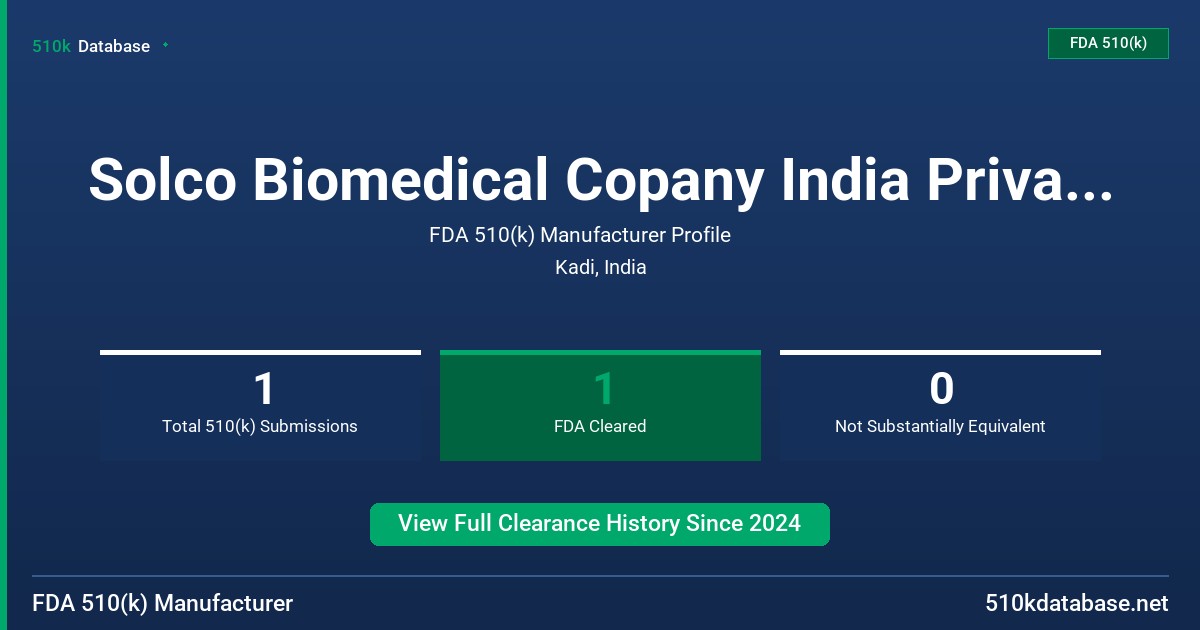 510k Database

FDA 510(k)

Solco Biomedical Copany India Priva...

FDA 510(k) Manufacturer Profile

Kadi, India

1
Total 510(k) Submissions

1
FDA Cleared

0
Not Substantially Equivalent

View Full Clearance History Since 2024

FDA 510(k) Manufacturer

510kdatabase.net